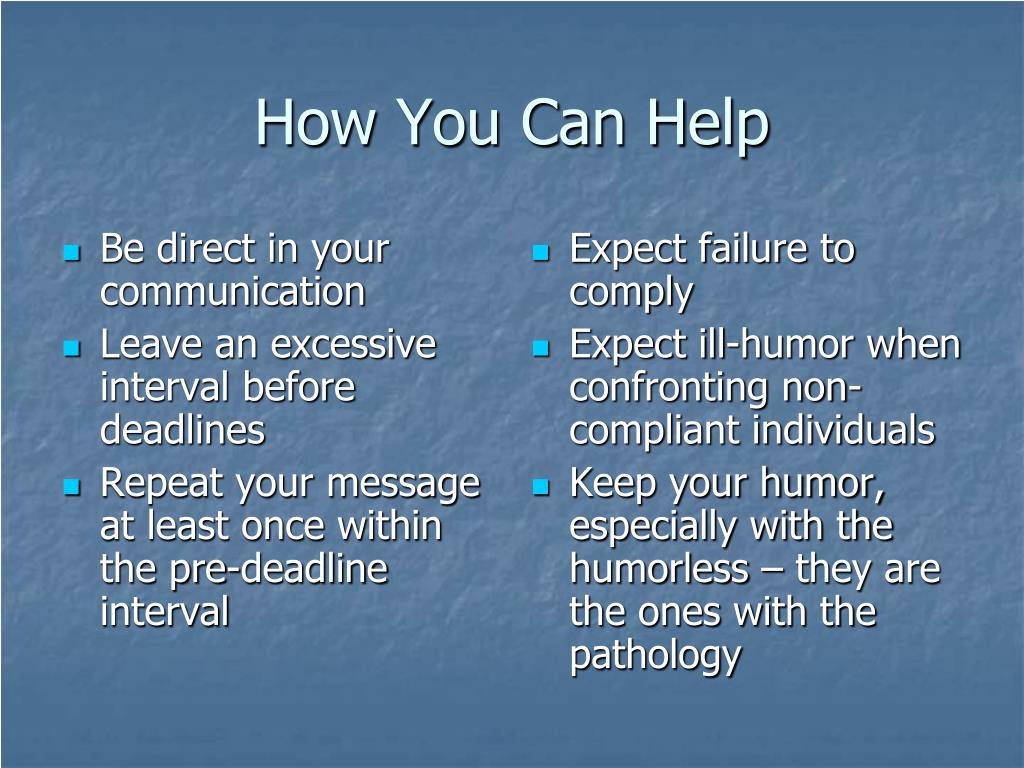 How You Can Help

- Be direct in your communication
- Leave an excessive interval before deadlines
- Repeat your message at least once within the pre-deadline interval

- Expect failure to comply
- Expect ill-humor when confronting non-compliant individuals
- Keep your humor, especially with the humorless – they are the ones with the pathology